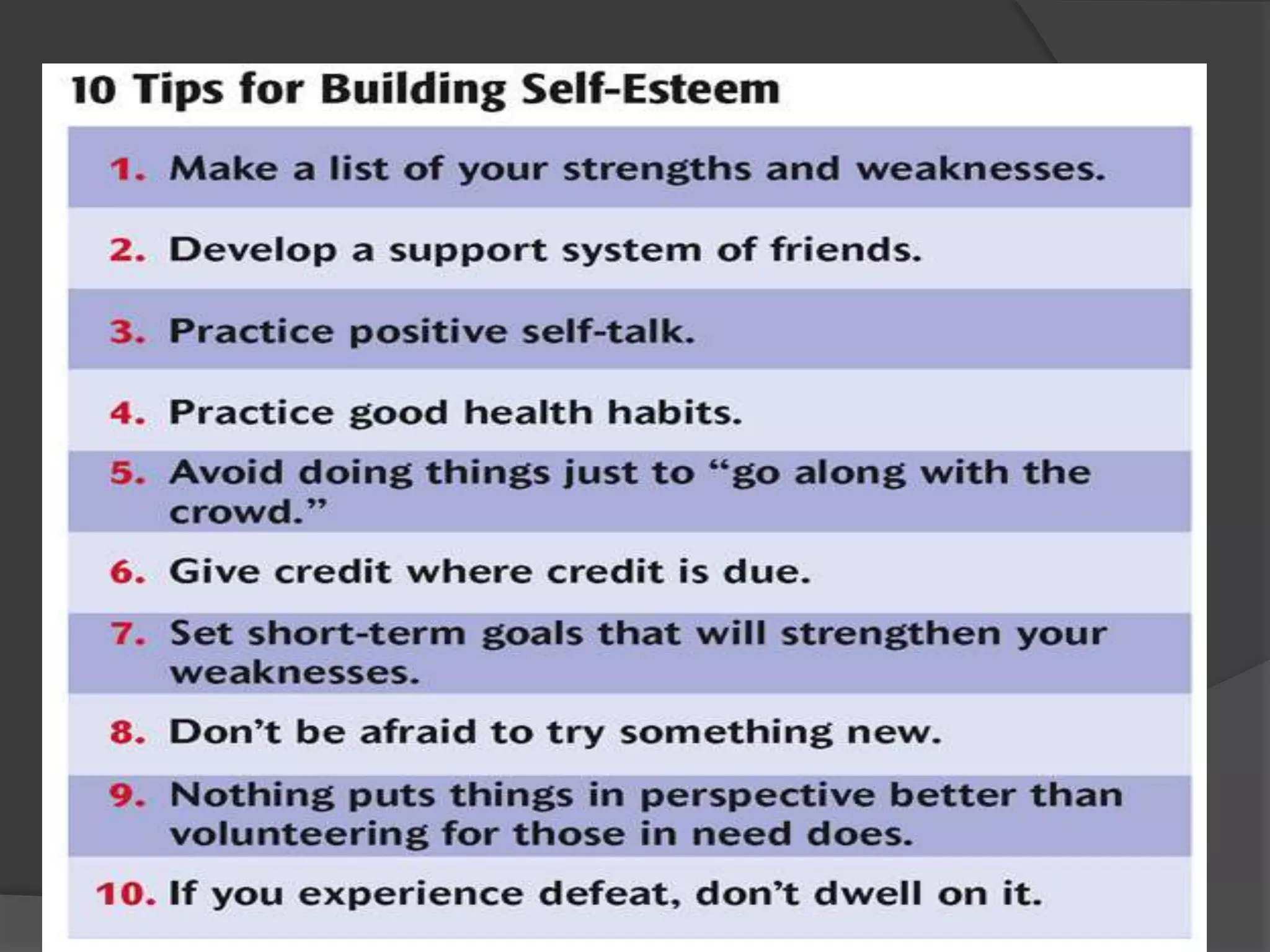 10 Tips for Building Self-Esteem

1. Make a list of your strengths and weaknesses.

2. Develop a support system of friends.

3. Practice positive self-talk.

4. Practice good health habits.

5. Avoid doing things just to “go along with the crowd.”

6. Give credit where credit is due.

7. Set short-term goals that will strengthen your weaknesses.

8. Don’t be afraid to try something new.

9. Nothing puts things in perspective better than volunteering for those in need does.

10. If you experience defeat, don’t dwell on it.